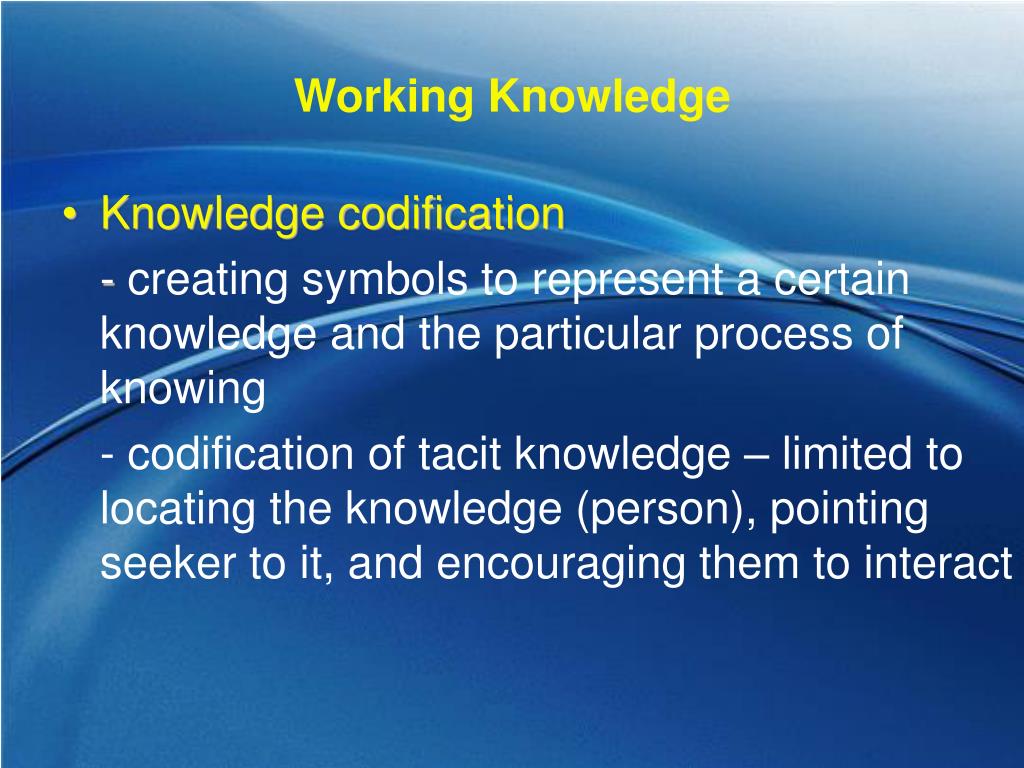 Working Knowledge

• Knowledge codification

- creating symbols to represent a certain knowledge and the particular process of knowing

- codification of tacit knowledge – limited to locating the knowledge (person), pointing seeker to it, and encouraging them to interact